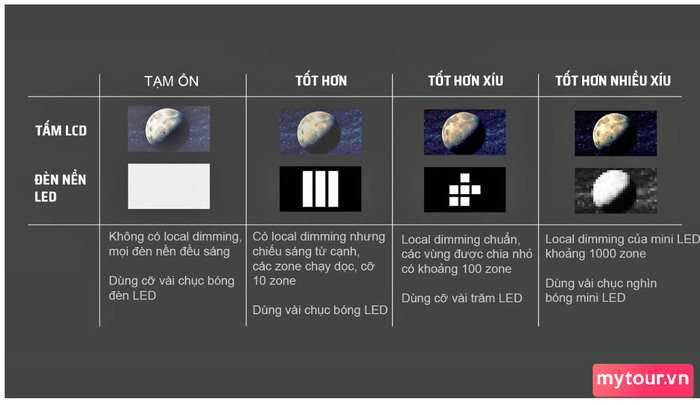 |  | TẠM ỔN | TỐT HƠN | TỐT HƠN XÍU | TỐT HƠN NHIỀU XÍU |
|---|---|---|---|---|
| TẤM LCD |  |  |  |  |
| ĐÈN NỀN LED |  |  |  |  |
|  | Không có local dimming, mọi đèn nền đều sáng<br><br>Dùng cỡ vài chục bóng đèn LED | Có local dimming nhưng chiếu sáng từ cạnh, các zone chạy dọc, cỡ 10 zone<br><br>Dùng vài chục bóng LED | Local dimming chuẩn, các vùng được chia nhỏ có khoảng 100 zone<br><br>Dùng cỡ vài trăm LED | Local dimming của mini LED khoảng 1000 zone<br><br>Dùng vài chục nghìn bóng mini LED |

mytour.vn